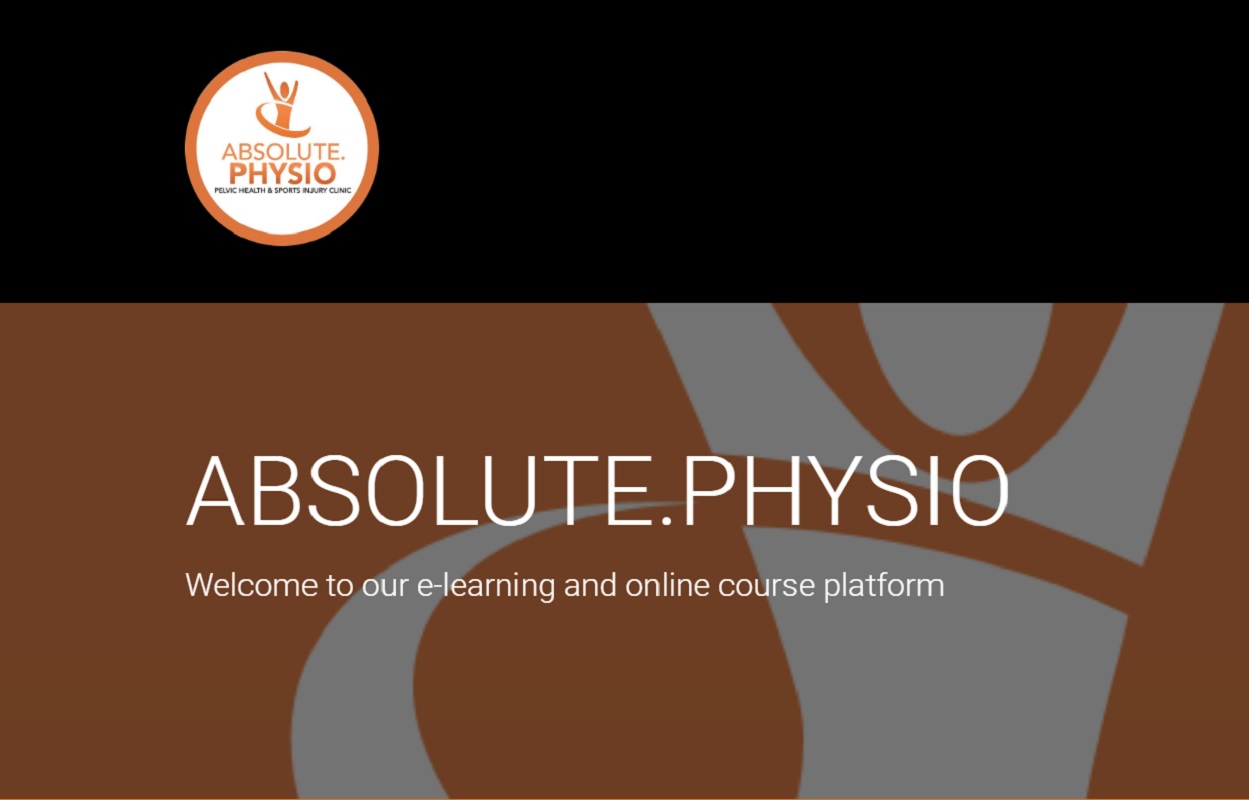 ABSOLUTE.
PHYSIO
PELVIC HEALTH & SPORTS INJURY CLINIC

ABSOLUTE.PHYSIO

Welcome to our e-learning and online course platform